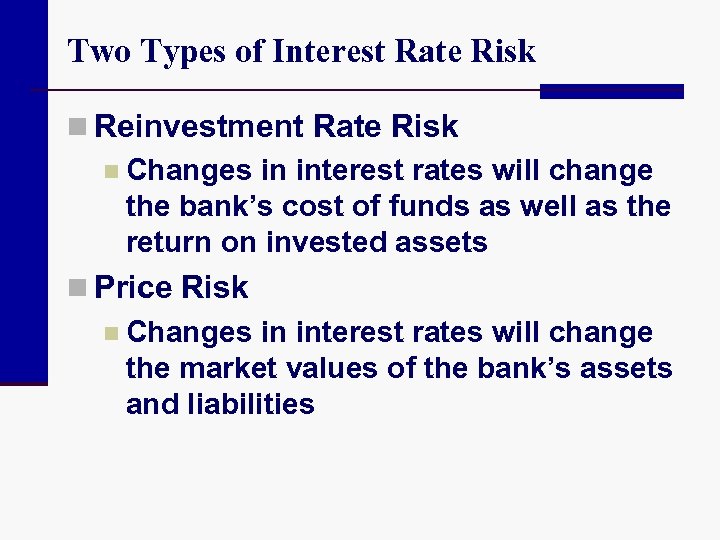 Two Types of Interest Rate Risk

Reinvestment Rate Risk

Changes in interest rates will change the bank’s cost of funds as well as the return on invested assets

Price Risk

Changes in interest rates will change the market values of the bank’s assets and liabilities